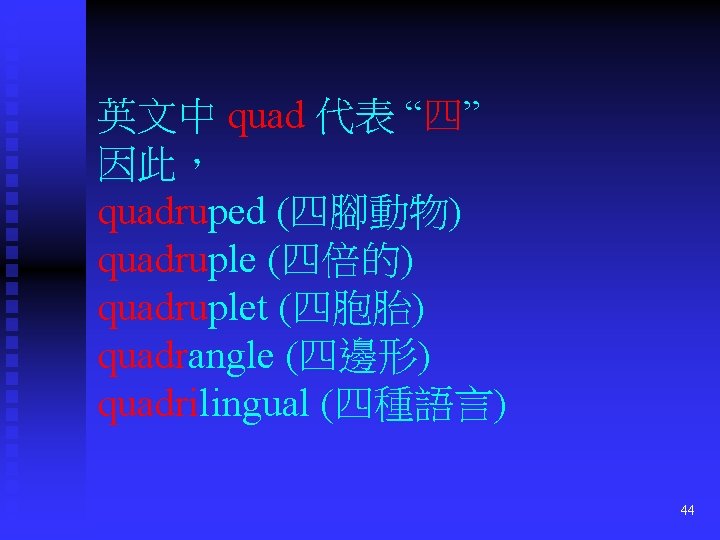 英文中 quad 代表 “四”
因此，
quadruped (四腳動物)
quadruple (四倍的)
quadruplet (四胞胎)
quadrangle (四邊形)
quadrilingual (四種語言)

44